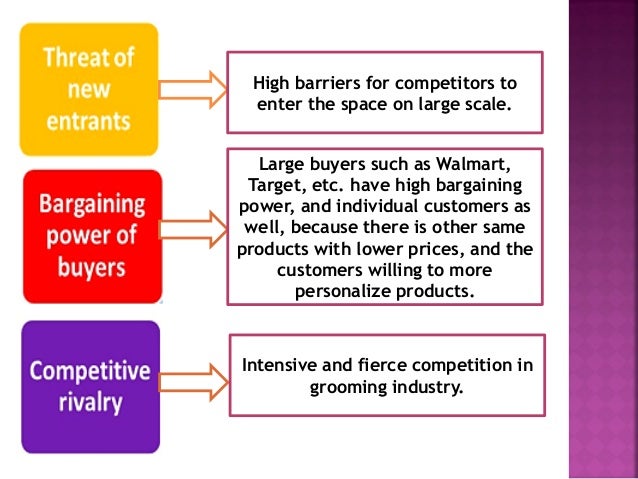 Threat of new entrants

High barriers for competitors to enter the space on large scale.

Bargaining power of buyers

Large buyers such as Walmart, Target, etc. have high bargaining power, and individual customers as well, because there is other same products with lower prices, and the customers willing to more personalize products.

Competitive rivalry

Intensive and fierce competition in grooming industry.